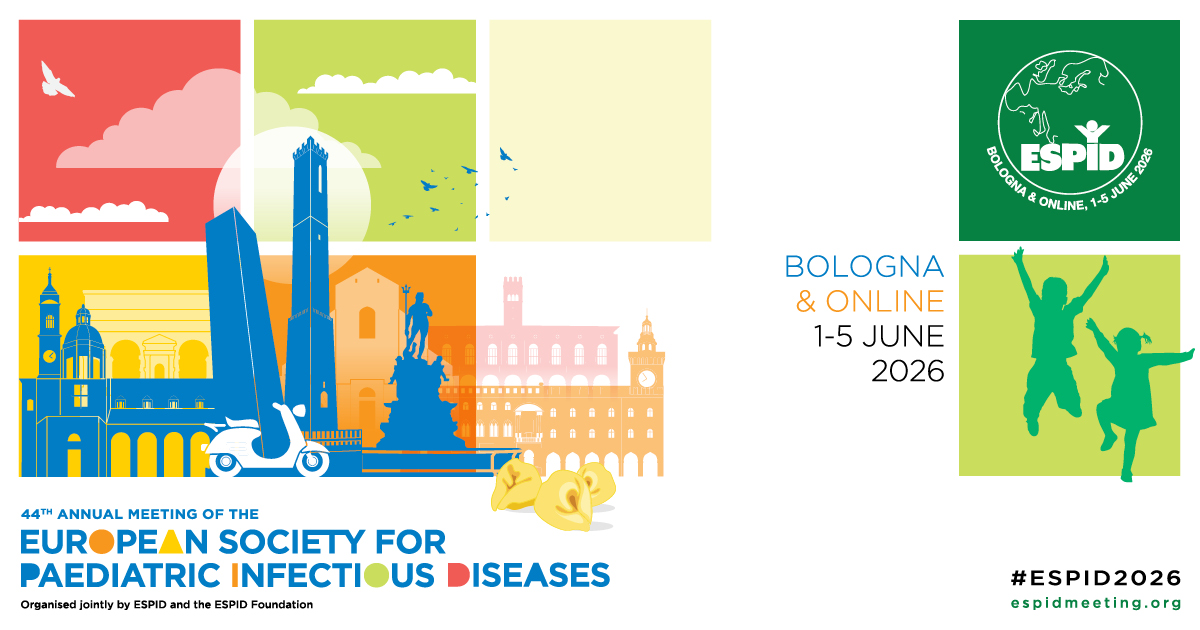 ESPID
BOLOGNA & ONLINE, 1-5 JUNE 2026

BOLOGNA
& ONLINE
1-5 JUNE
2026

44TH ANNUAL MEETING OF THE
EUROPEAN SOCIETY FOR
PAEDIATRIC INFECTIOUS DISEASES
Organised jointly by ESPID and the ESPID Foundation

#ESPID2026
espidmeeting.org